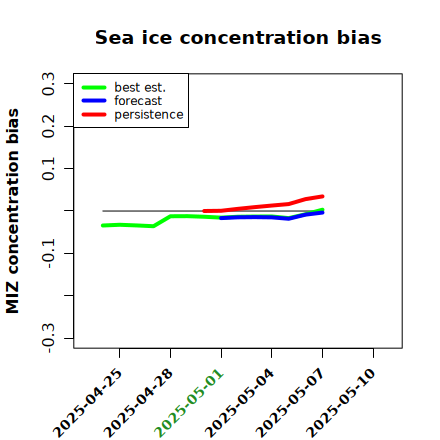 Sea ice concentration bias

best est.
forecast
persistence

MIZ concentration bias

0.3
0.2
0.1
-0.1
-0.3

2025-04-25
2025-04-28
2025-05-01
2025-05-04
2025-05-07
2025-05-10